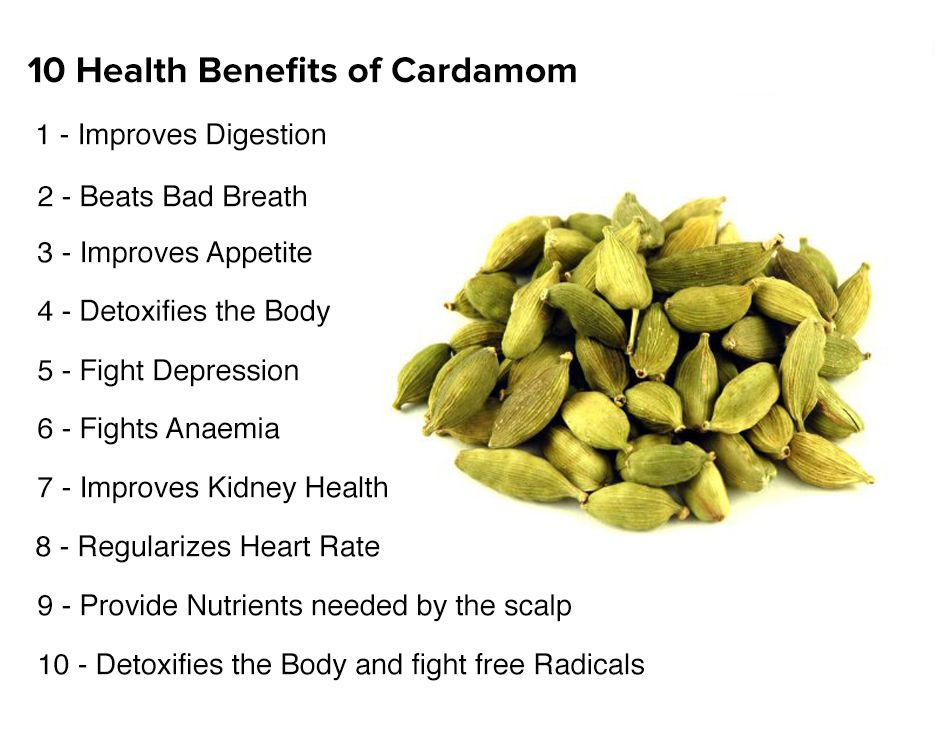 10 Health Benefits of Cardamom

1 - Improves Digestion

2 - Beats Bad Breath

3 - Improves Appetite

4 - Detoxifies the Body

5 - Fight Depression

6 - Fights Anaemia

7 - Improves Kidney Health

8 - Regularizes Heart Rate

9 - Provide Nutrients needed by the scalp

10 - Detoxifies the Body and fight free Radicals